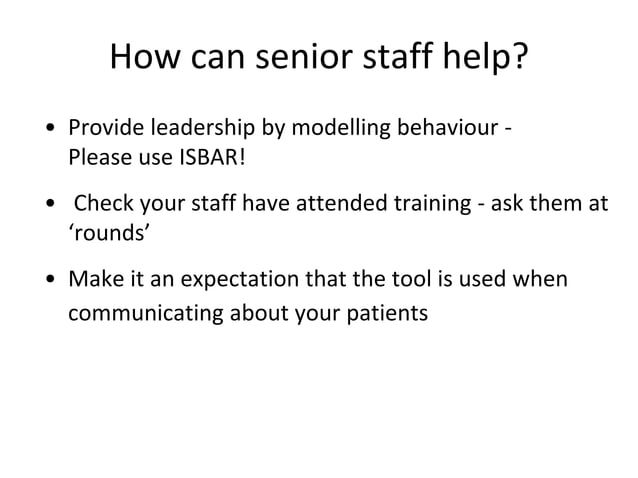 How can senior staff help?

• Provide leadership by modelling behaviour - Please use ISBAR!

• Check your staff have attended training - ask them at ‘rounds’

• Make it an expectation that the tool is used when communicating about your patients